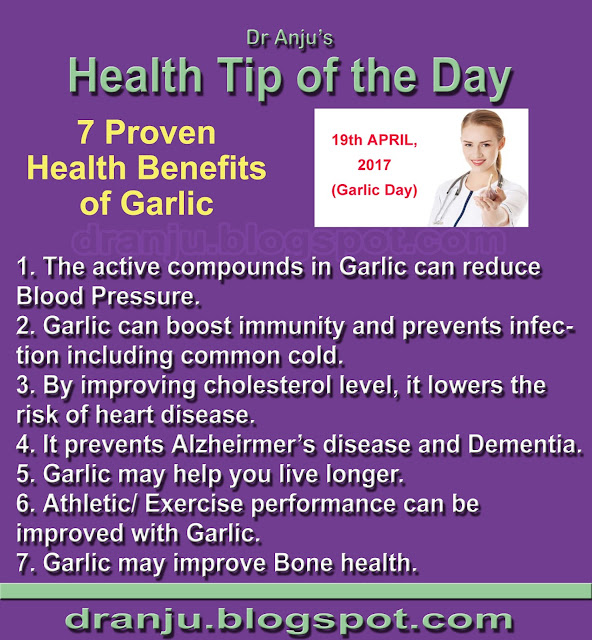 Dr Anju's
Health Tip of the Day

7 Proven Health Benefits of Garlic

19th APRIL, 2017 (Garlic Day)

dranju.blogspot.com

1. The active compounds in Garlic can reduce Blood Pressure.
2. Garlic can boost immunity and prevents infection including common cold.
3. By improving cholesterol level, it lowers the risk of heart disease.
4. It prevents Alzheirmer's disease and Dementia.
5. Garlic may help you live longer.
6. Athletic/ Exercise performance can be improved with Garlic.
7. Garlic may improve Bone health.

dranju.blogspot.com